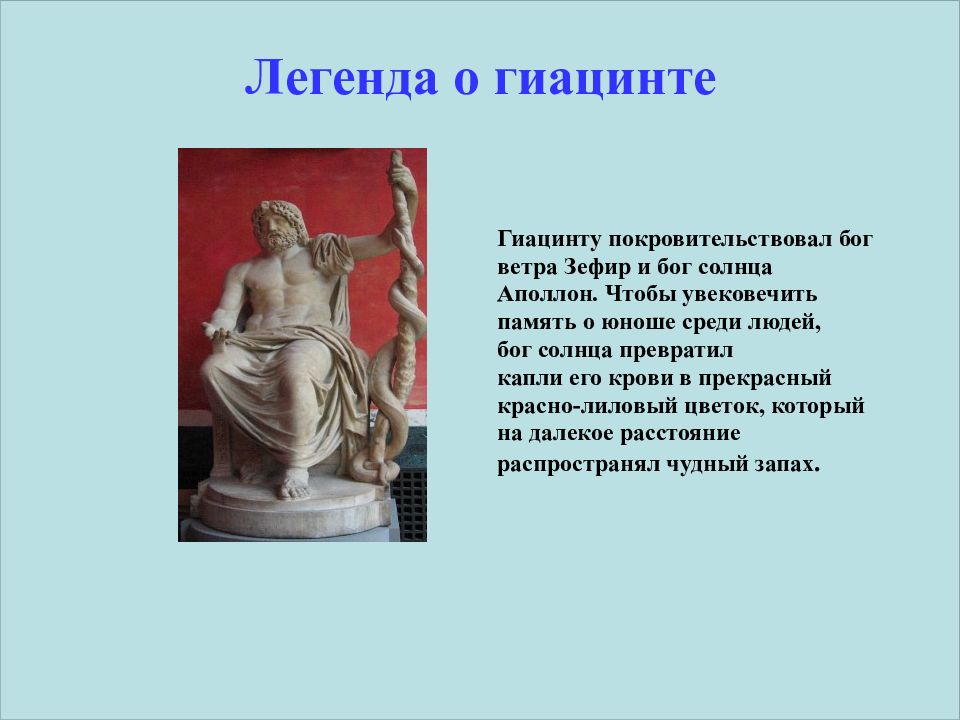 Легенда о гиацинте

Гиацинту покровительствовал бог ветра Зефир и бог солнца Аполлон. Чтобы увековечить память о юноше среди людей, бог солнца превратил капли его крови в прекрасный красно-лиловый цветок, который на далекое расстояние распространял чудный запах.